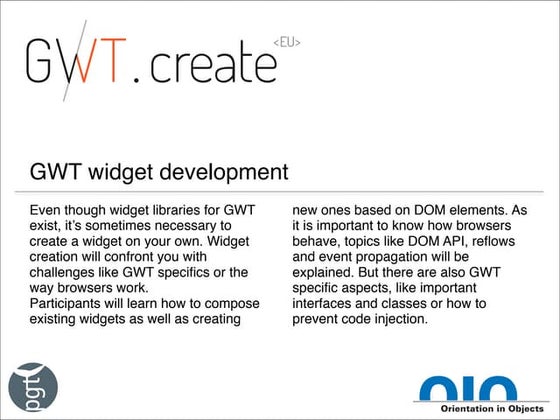 GWT.create <EU>

GWT widget development

Even though widget libraries for GWT exist, it's sometimes necessary to create a widget on your own. Widget creation will confront you with challenges like GWT specifics or the way browsers work.
Participants will learn how to compose existing widgets as well as creating new ones based on DOM elements. As it is important to know how browsers behave, topics like DOM API, reflows and event propagation will be explained. But there are also GWT specific aspects, like important interfaces and classes or how to prevent code injection.

pgt

OIO
Orientation in Objects